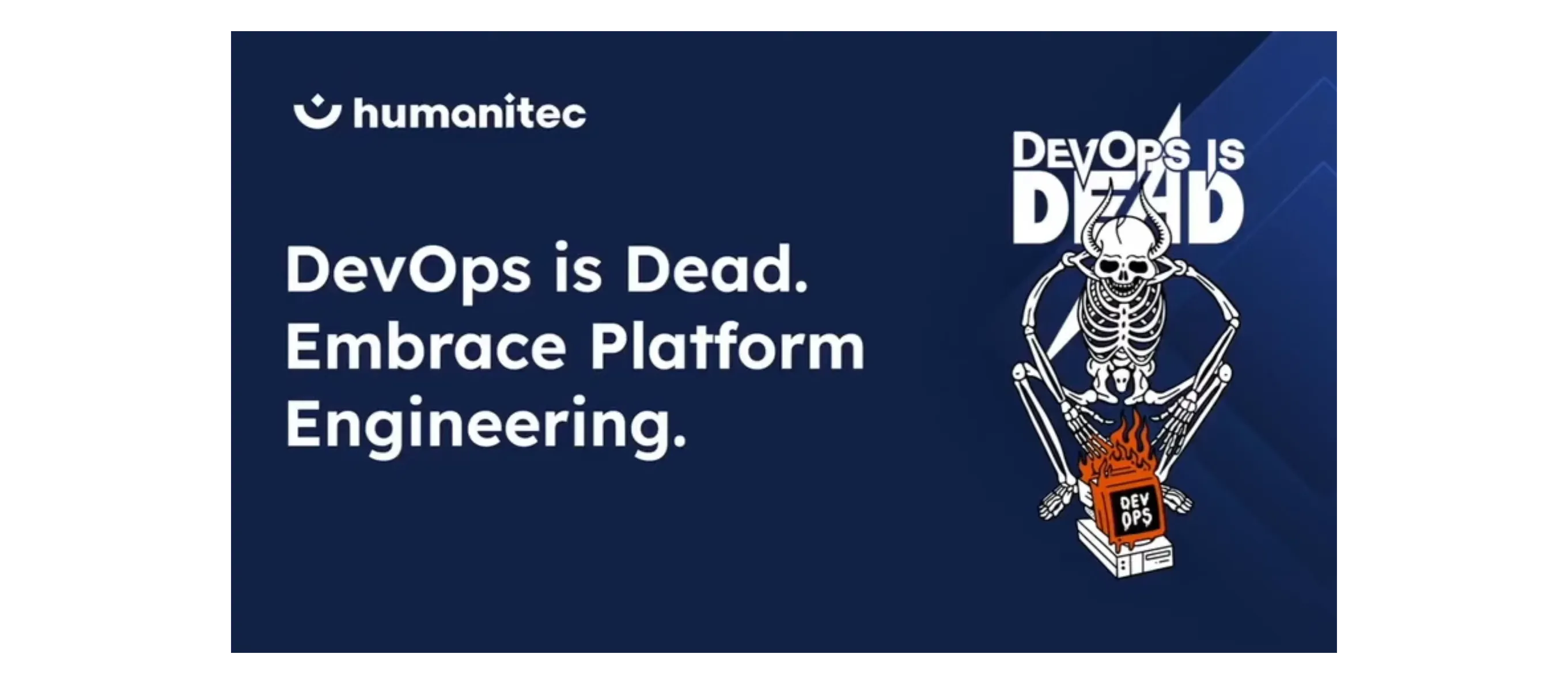 humanitec

DevOps is Dead. Embrace Platform Engineering.

DEVOPS IS DEAD

DEV OPS